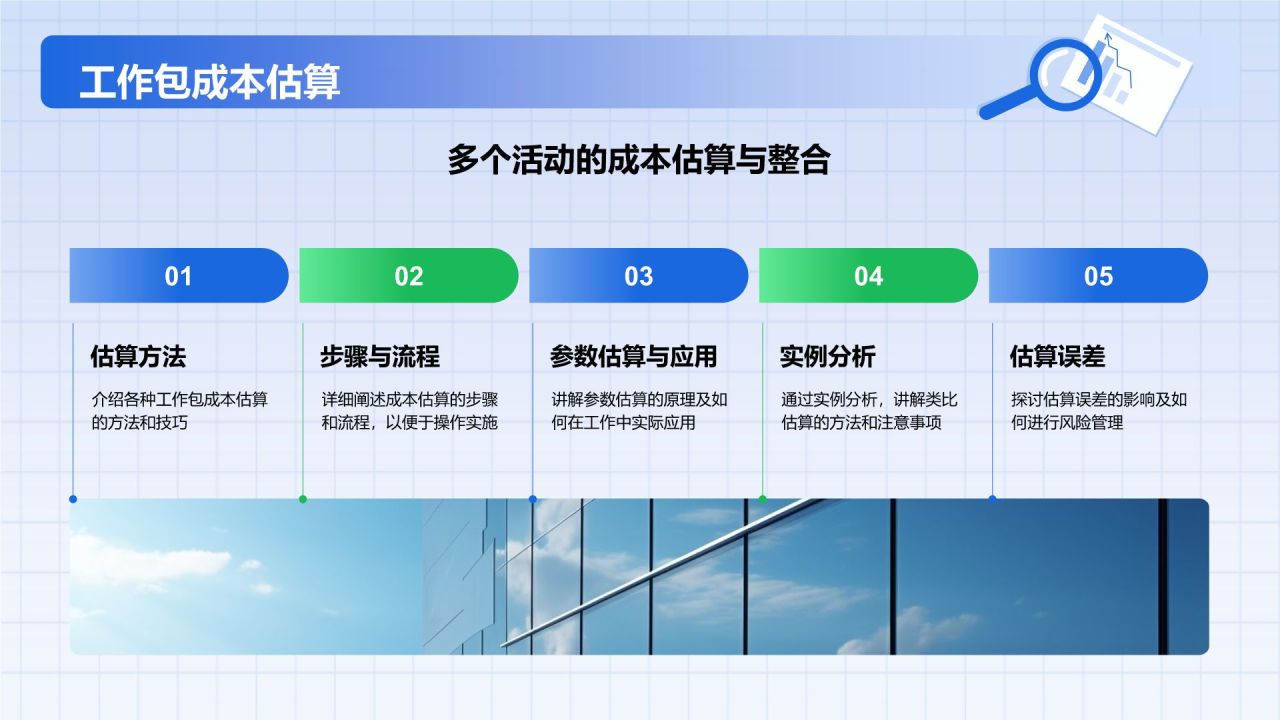 工作包成本估算

多个活动的成本估算与整合

01

估算方法

介绍各种工作包成本估算的方法和技巧

02

步骤与流程

详细阐述成本估算的步骤和流程，以便于操作实施

03

参数估算与应用

讲解参数估算的原理及如何在工作中实际应用

04

实例分析

通过实例分析，讲解类比估算的方法和注意事项

05

估算误差

探讨估算误差的影响及如何进行风险管理